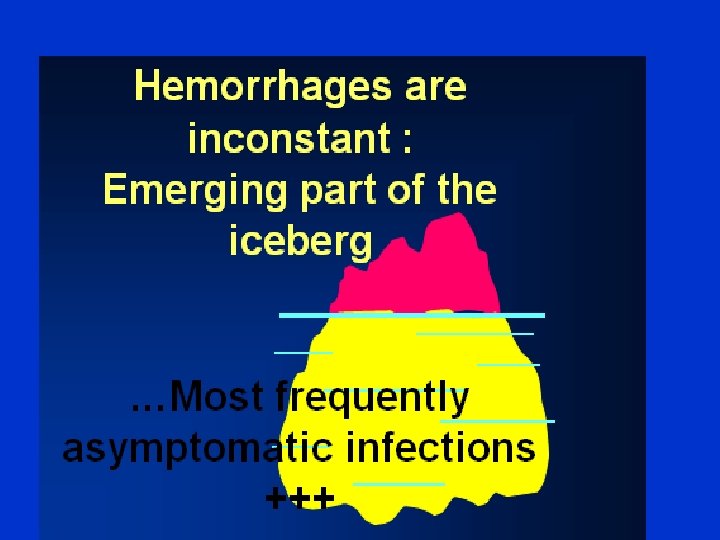 Hemorrhages are inconstant :
Emerging part of the iceberg

...Most frequently asymptomatic infections +++